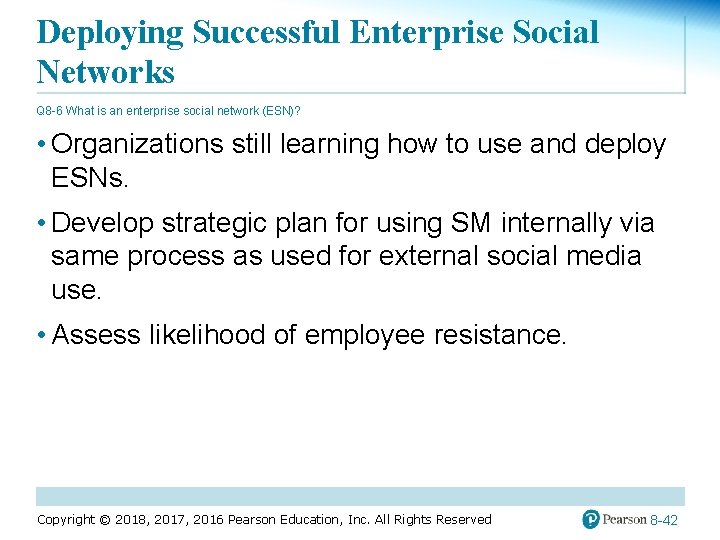 Deploying Successful Enterprise Social Networks

Q8-6 What is an enterprise social network (ESN)?

• Organizations still learning how to use and deploy ESNs.

• Develop strategic plan for using SM internally via same process as used for external social media use.

• Assess likelihood of employee resistance.

Copyright © 2018, 2017, 2016 Pearson Education, Inc. All Rights Reserved

Pearson 8-42